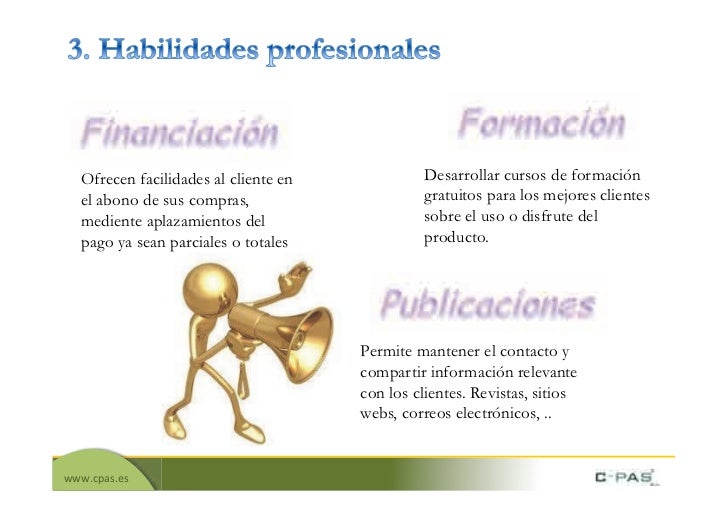 3. Habilidades profesionales

Financiación

Ofrecen facilidades al cliente en el abono de sus compras, mediente aplazamientos del pago ya sean parciales o totales

Formación

Desarrollar cursos de formación gratuitos para los mejores clientes sobre el uso o disfrute del producto.

Publicaciones

Permite mantener el contacto y compartir información relevante con los clientes. Revistas, sitios webs, correos electrónicos, ..

www.cpas.es

C-PAS